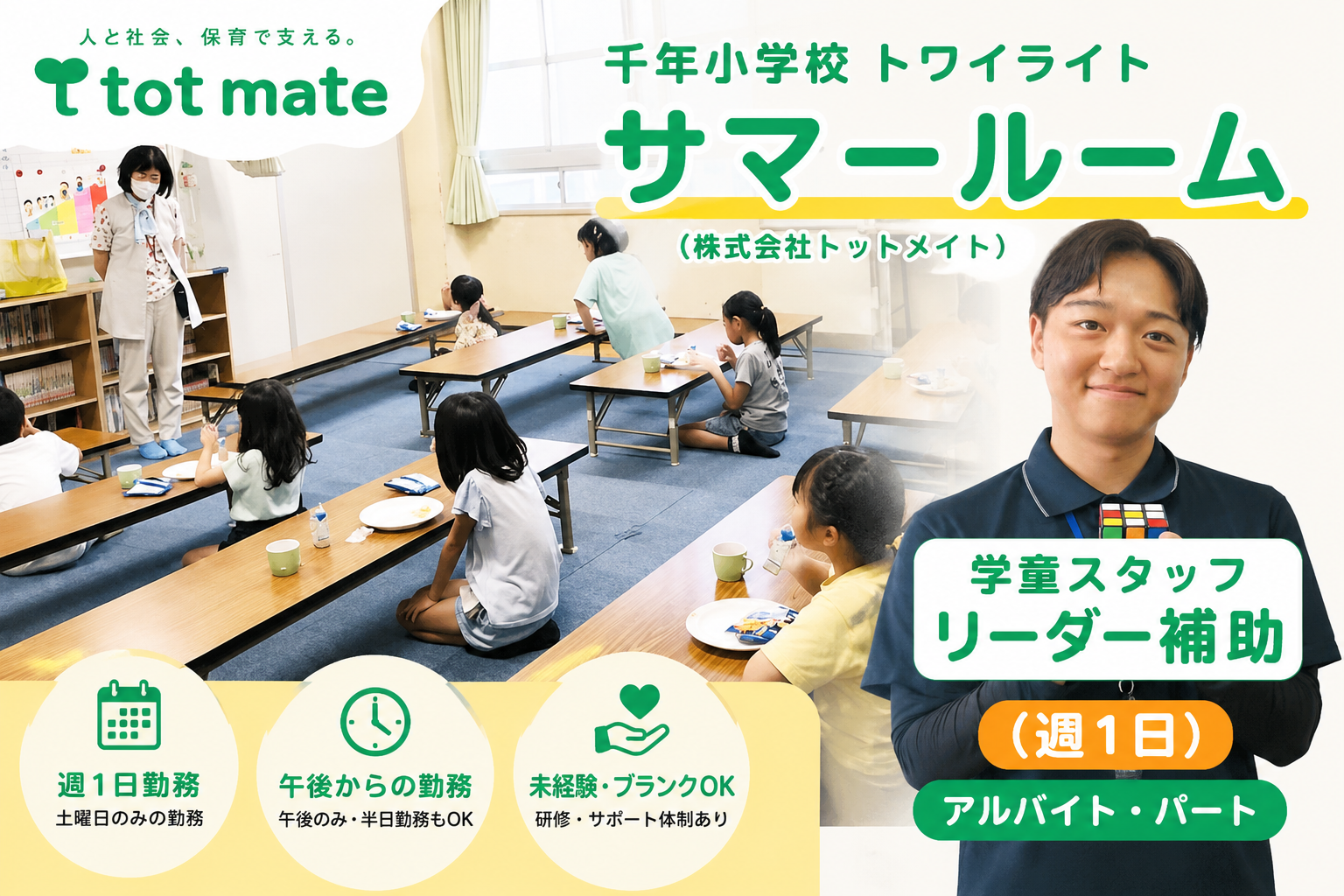 人と社会、保育で支える。
tot mate

千年小学校 トワイライト
サマールーム
（株式会社トットメイト）

学童スタッフ
リーダー補助
（週1日）
アルバイト・パート

週1日勤務
土曜日のみの勤務

午後からの勤務
午後のみ・半日勤務もOK

未経験・ブランクOK
研修・サポート体制あり